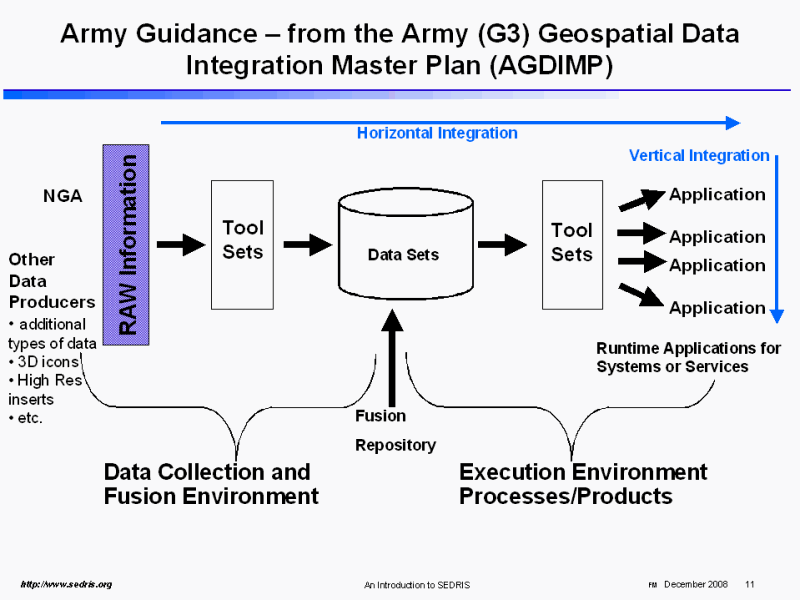 Army Guidance – from the Army (G3) Geospatial Data Integration Master Plan (AGDIMP)

Horizontal Integration

Vertical Integration

NGA

Other Data Producers
• additional types of data
• 3D icons
• High Res inserts
• etc.

RAW Information

Tool Sets

Data Sets

Tool Sets

Application
Application
Application
Application

Runtime Applications for Systems or Services

Fusion Repository

Data Collection and Fusion Environment

Execution Environment Processes/Products

http://www.sedris.org

An Introduction to SEDRIS

FM December 2008 11